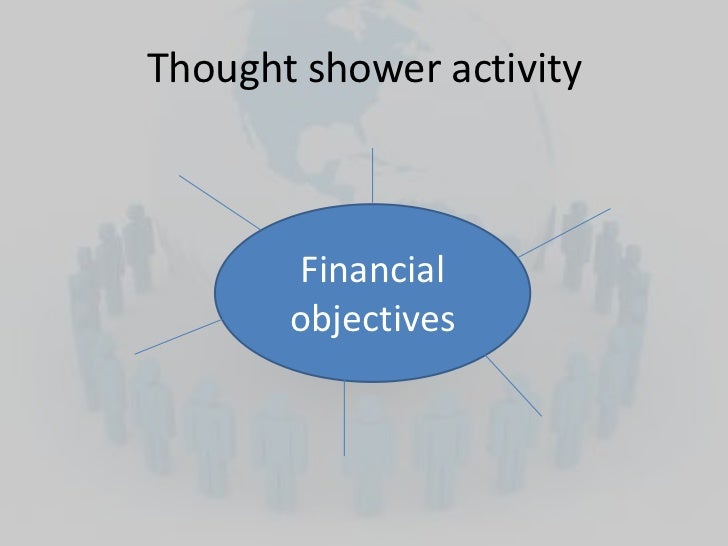 Thought shower activity

Financial objectives